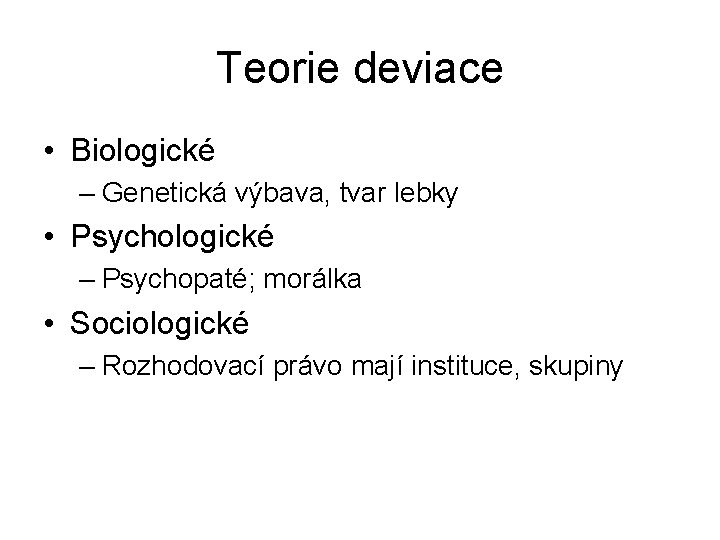 Teorie deviace

• Biologické
– Genetická výbava, tvar lebky
• Psychologické
– Psychopaté; morálka
• Sociologické
– Rozhodovací právo mají instituce, skupiny